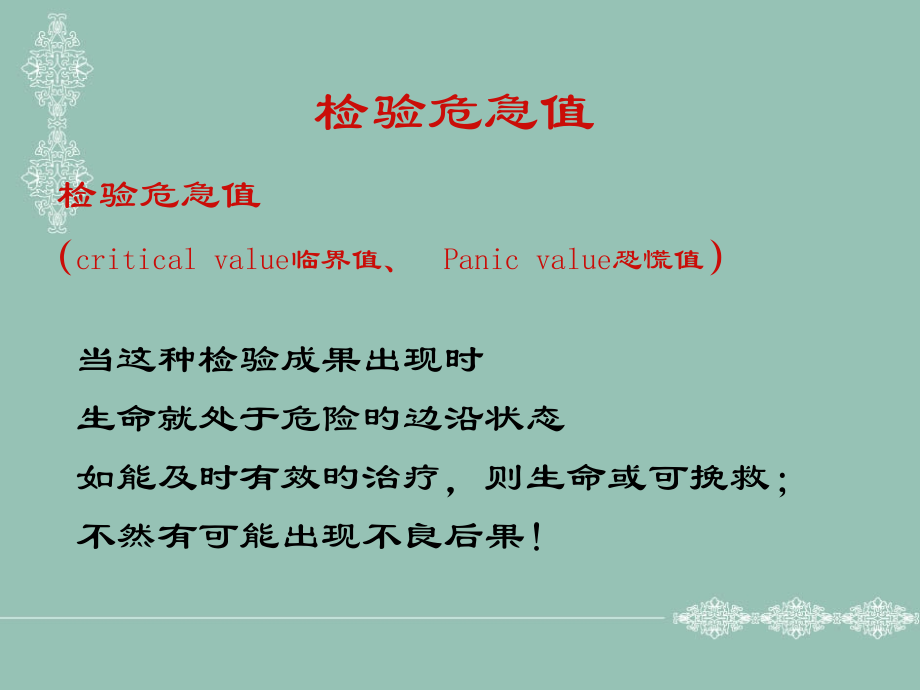 检验危急值

检验危急值

（critical value临界值、 Panic value恐慌值）

当这种检验成果出现时

生命就处于危险的边沿状态

如能及时有效的治疗，则生命或可挽救；

不然有可能出现不良后果！